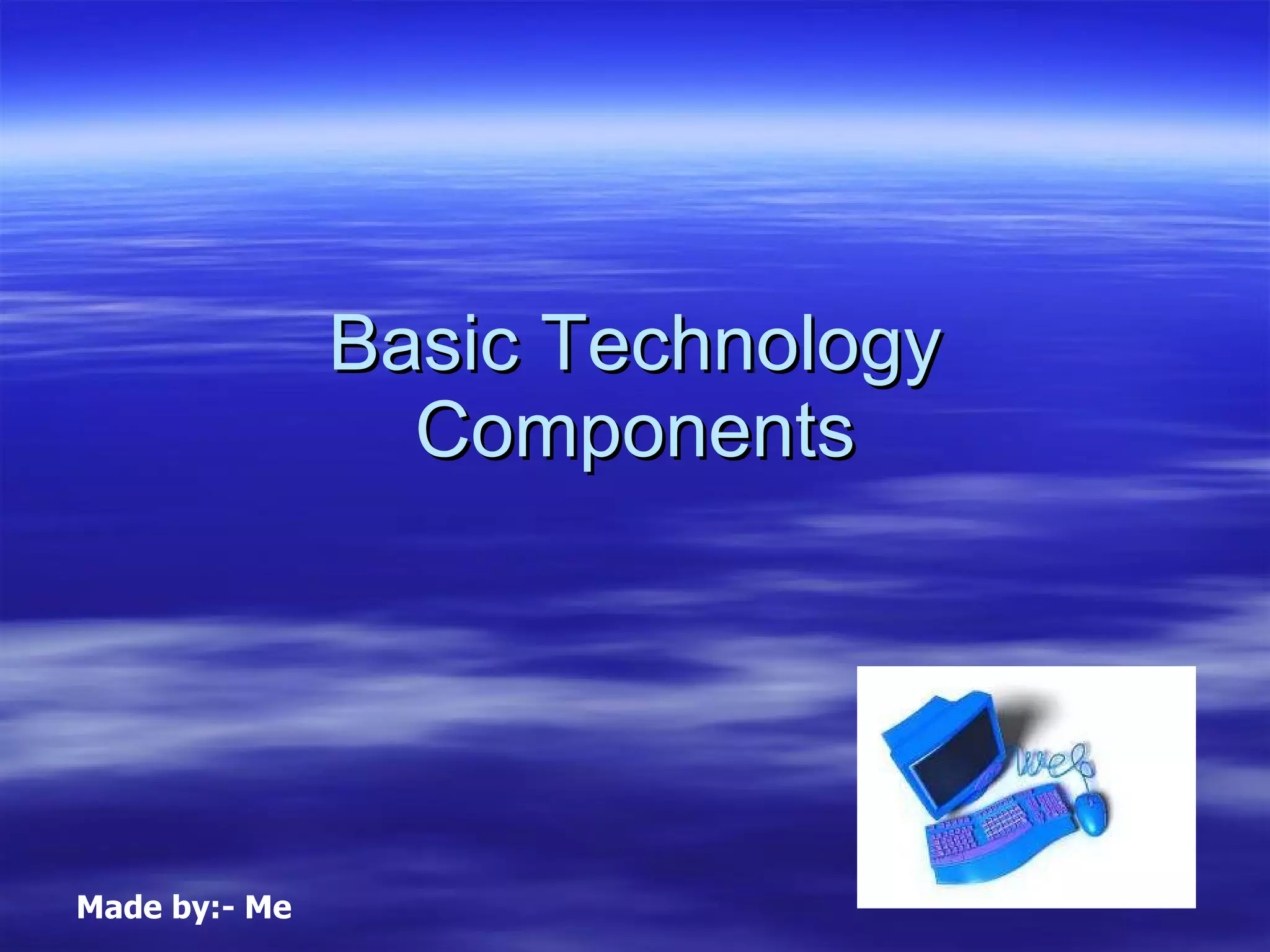 Basic Technology Components

web

Made by:- Me